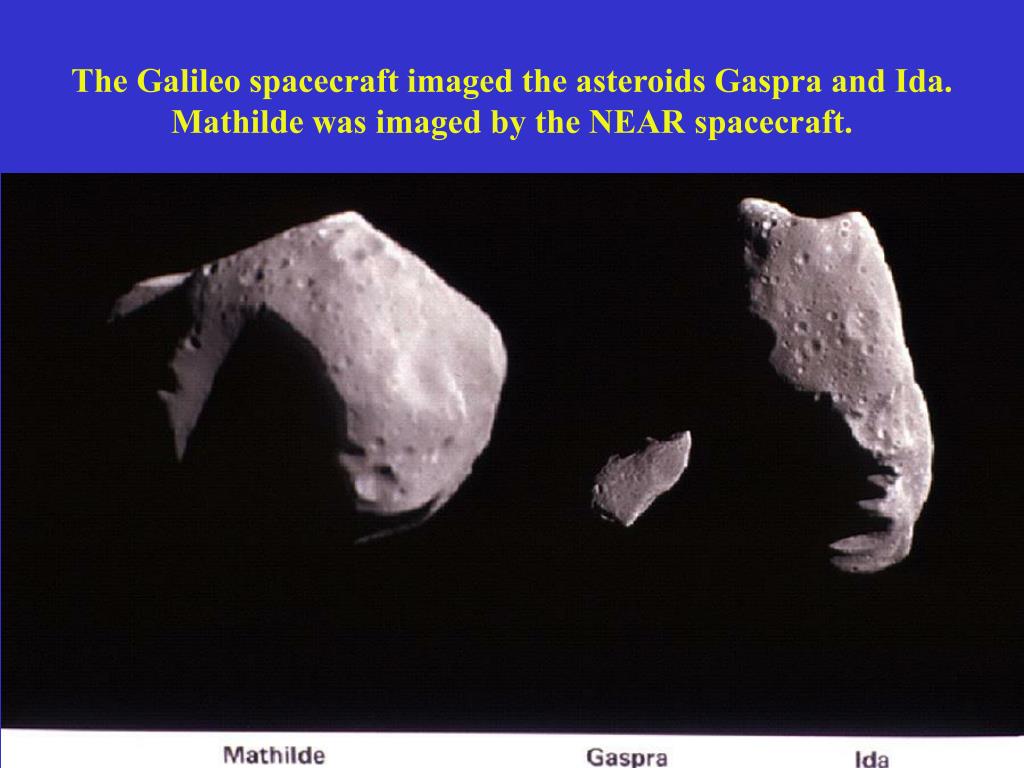 The Galileo spacecraft imaged the asteroids Gaspra and Ida. Mathilde was imaged by the NEAR spacecraft.

Mathilde

Gaspra

Ida